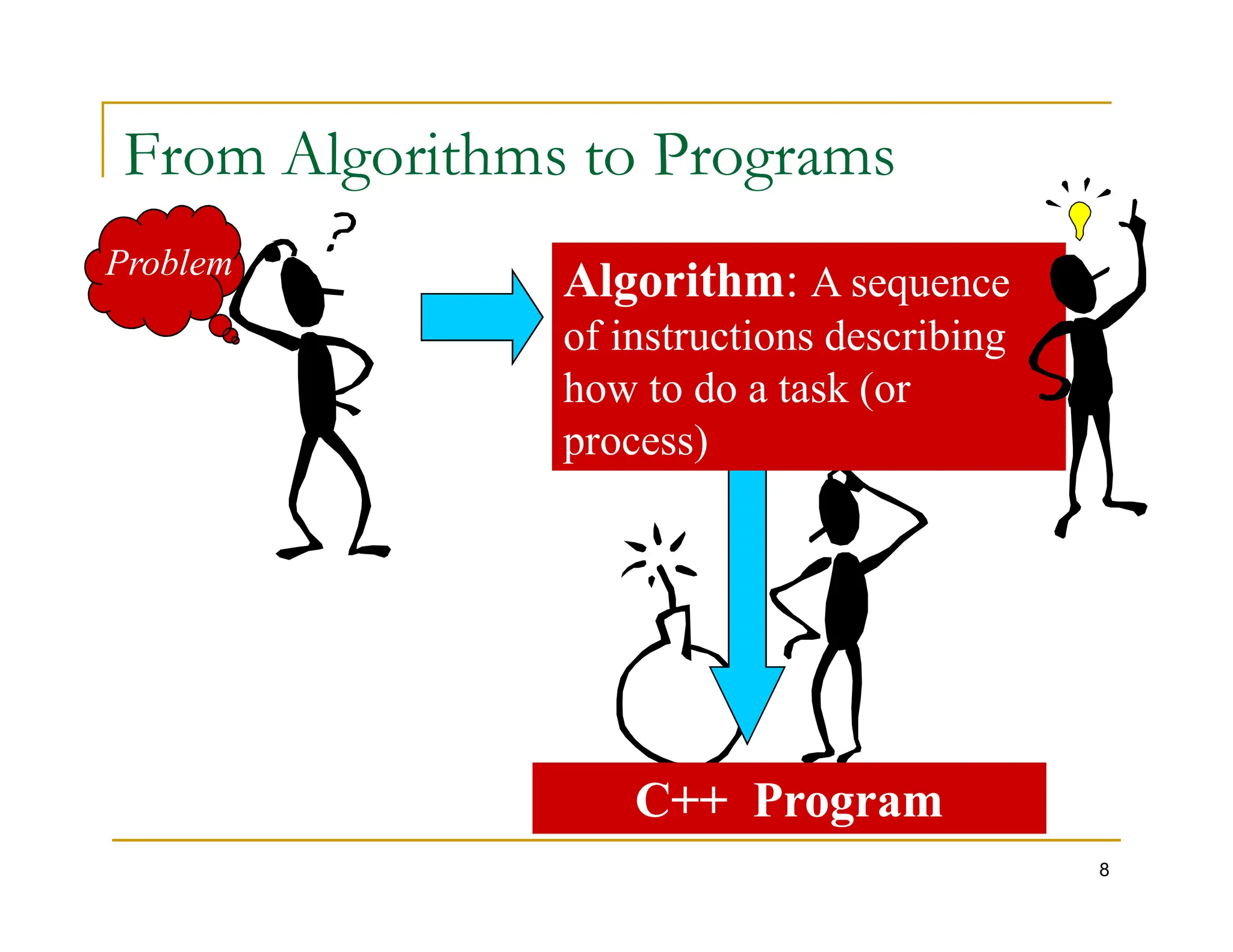 From Algorithms to Programs

Problem

?

Algorithm: A sequence of instructions describing how to do a task (or process)

C++ Program

8